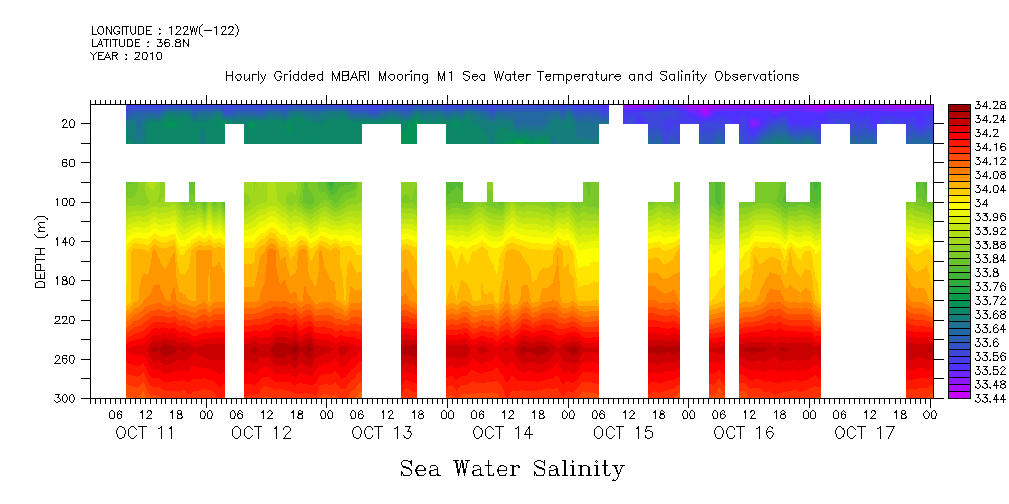 LONGITUDE : 122W(-122)
LATITUDE : 36.8N
YEAR : 2010

Hourly Gridded MBARI Mooring M1 Sea Water Temperature and Salinity Observations

DEPTH (m)

20
60
100
140
180
220
260
300

06 12 18 00 06 12 18 00 06 12 18 00 06 12 18 00 06 12 18 00 06 12 18 00 06 12 18 00
OCT 11 OCT 12 OCT 13 OCT 14 OCT 15 OCT 16 OCT 17

34.28
34.24
34.2
34.16
34.12
34.08
34.04
34
33.96
33.92
33.88
33.84
33.8
33.76
33.72
33.68
33.64
33.6
33.56
33.52
33.48
33.44

Sea Water Salinity